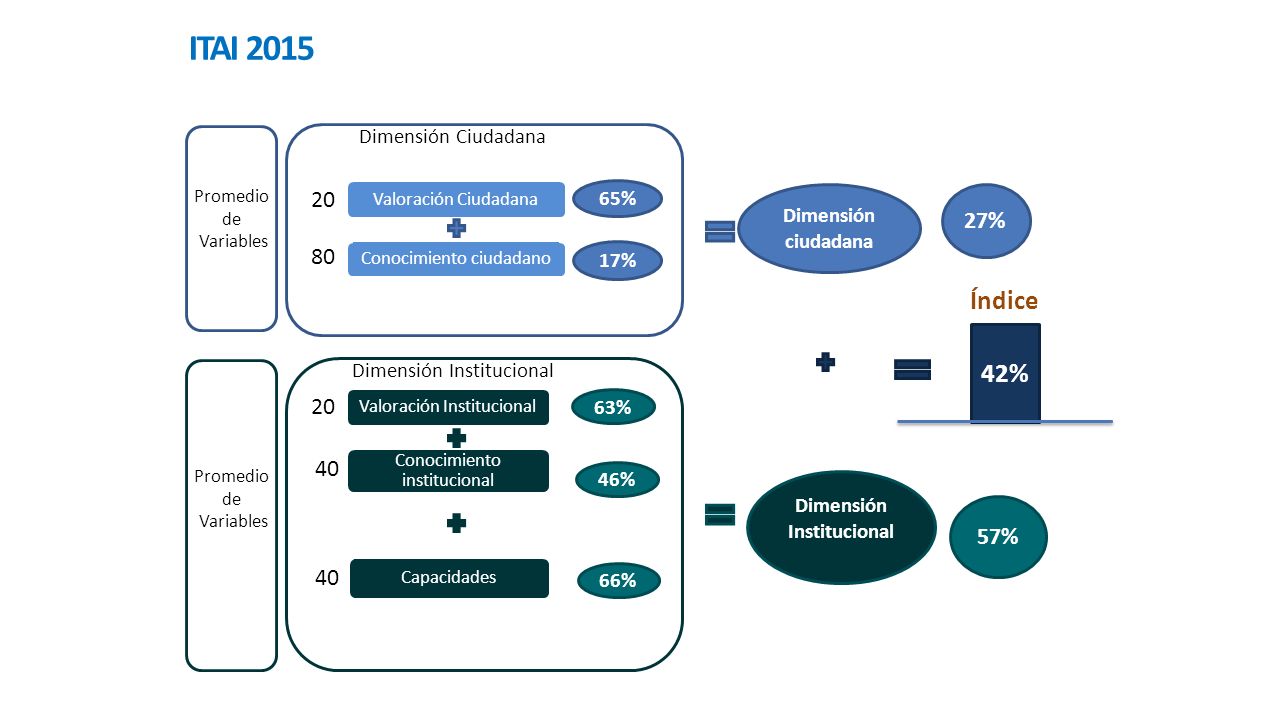 ITAI 2015

Promedio de Variables

Dimensión Ciudadana

20 Valoración Ciudadana 65%

80 Conocimiento ciudadano 17%

Dimensión ciudadana

27%

Índice

42%

Promedio de Variables

Dimensión Institucional

20 Valoración Institucional 63%

40 Conocimiento institucional 46%

40 Capacidades 66%

Dimensión Institucional

57%